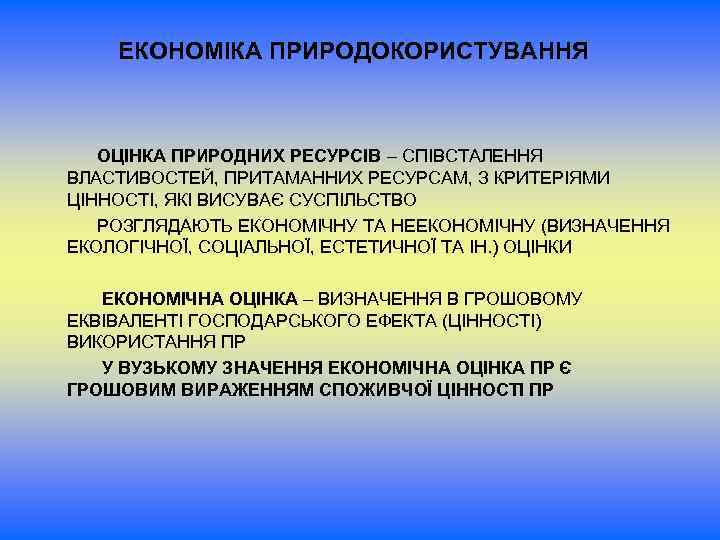 ЕКОНОМІКА ПРИРОДОКОРИСТУВАННЯ

ОЦІНКА ПРИРОДНИХ РЕСУРСІВ – СПІВСТАЛЕННЯ ВЛАСТИВОСТЕЙ, ПРИТАМАННИХ РЕСУРСАМ, З КРИТЕРІЯМИ ЦІННОСТІ, ЯКІ ВИСУВАЄ СУСПІЛЬСТВО

РОЗГЛЯДАЮТЬ ЕКОНОМІЧНУ ТА НЕЕКОНОМІЧНУ (ВИЗНАЧЕННЯ ЕКОЛОГІЧНОЇ, СОЦІАЛЬНОЇ, ЕСТЕТИЧНОЇ ТА ІН.) ОЦІНКИ

ЕКОНОМІЧНА ОЦІНКА – ВИЗНАЧЕННЯ В ГРОШОВОМУ ЕКВІВАЛЕНТІ ГОСПОДАРСЬКОГО ЕФЕКТА (ЦІННОСТІ) ВИКОРИСТАННЯ ПР

У ВУЗЬКОМУ ЗНАЧЕННЯ ЕКОНОМІЧНА ОЦІНКА ПР Є ГРОШОВИМ ВИРАЖЕННЯМ СПОЖИВЧОЇ ЦІННОСТІ ПР